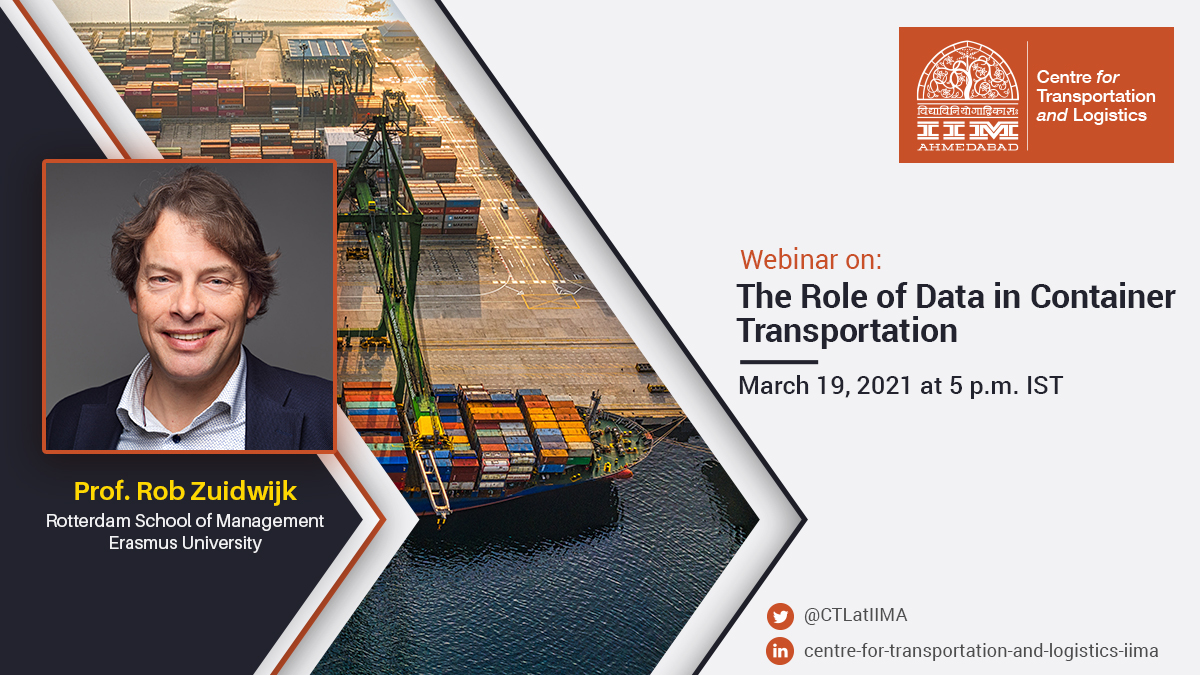 विद्याविनियोगाद्विकासः
IIM
AHMEDABAD

Centre for Transportation and Logistics

Webinar on:
The Role of Data in Container Transportation

March 19, 2021 at 5 p.m. IST

Prof. Rob Zuidwijk
Rotterdam School of Management
Erasmus University

@CTLatIIMA
centre-for-transportation-and-logistics-iima